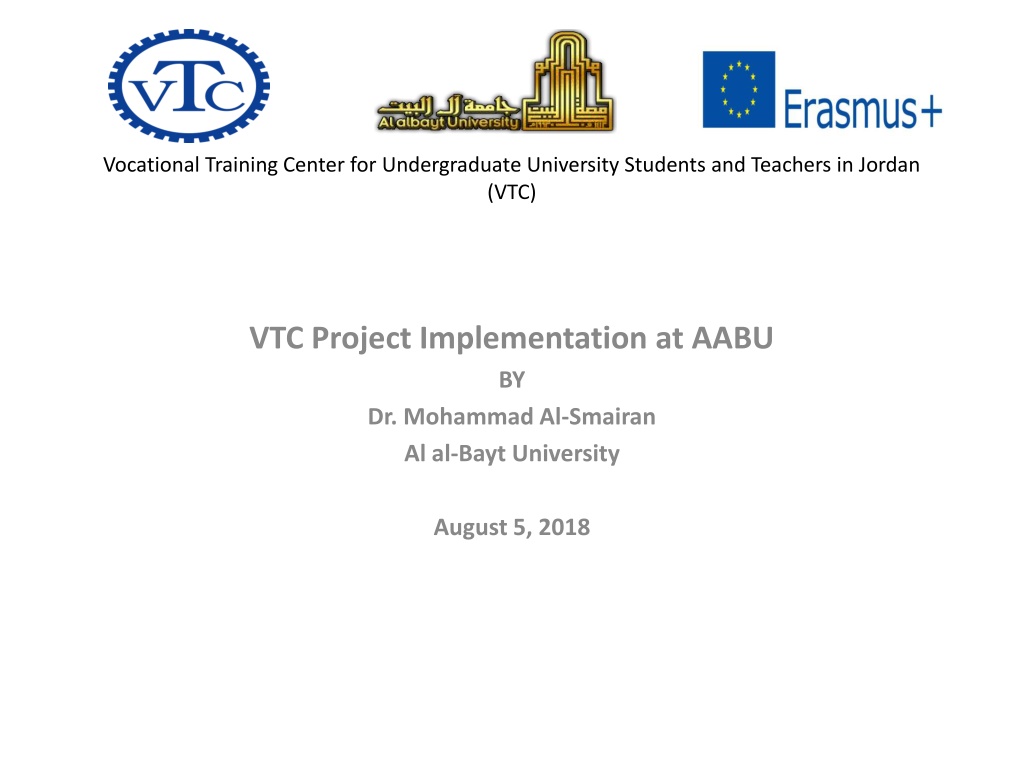 VTC

جامعة آل البيت
Al albayt University

Erasmus+

Vocational Training Center for Undergraduate University Students and Teachers in Jordan (VTC)

VTC Project Implementation at AABU

BY

Dr. Mohammad Al-Smairan

Al al-Bayt University

August 5, 2018